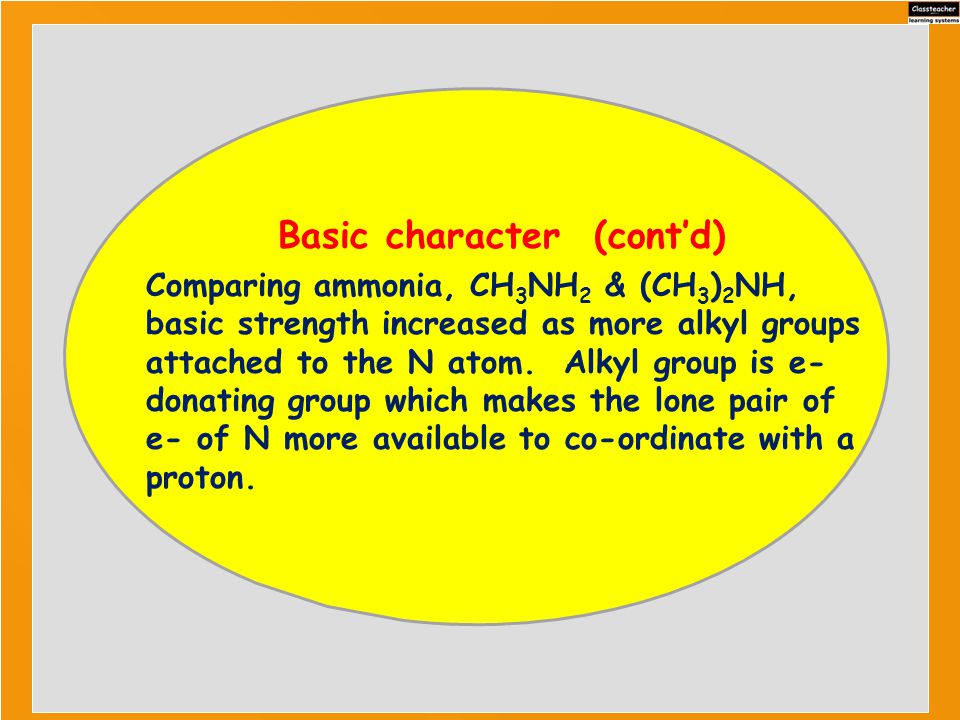 Classteacher
learning systems

Basic character (cont'd)

Comparing ammonia, $CH_3NH_2$ & $(CH_3)_2NH$, basic strength increased as more alkyl groups attached to the N atom. Alkyl group is e-donating group which makes the lone pair of e- of N more available to co-ordinate with a proton.